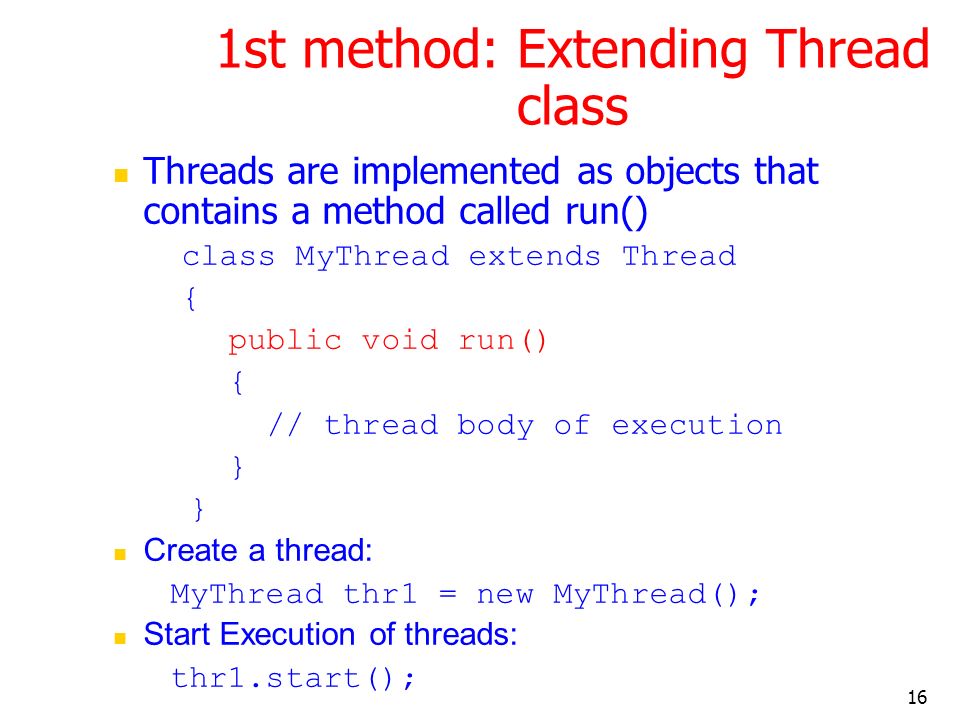 1st method: Extending Thread class

Threads are implemented as objects that contains a method called run()

class MyThread extends Thread
{
public void run()
{
// thread body of execution
}
}

Create a thread:

MyThread thr1 = new MyThread();

Start Execution of threads:

thr1.start();

16